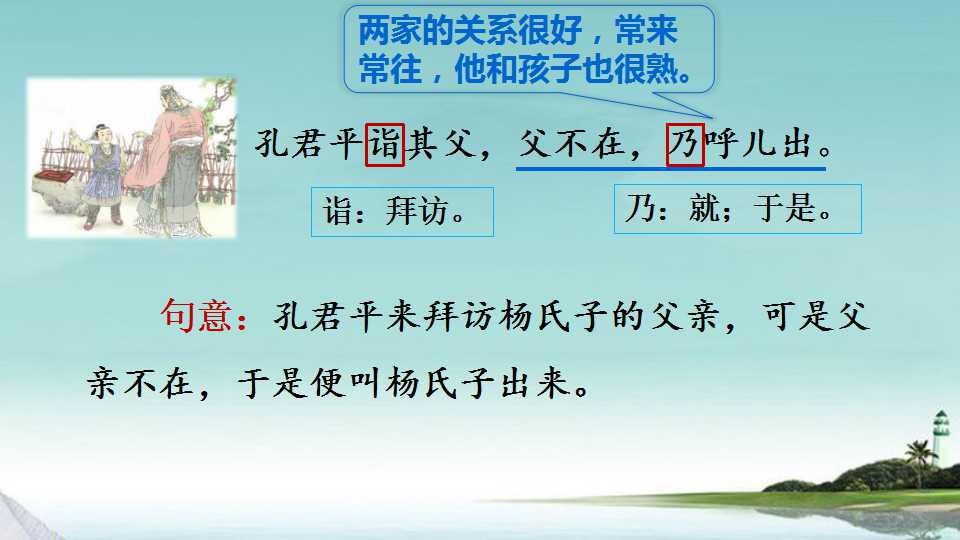 两家的关系很好，常来常往，他和孩子也很熟。

孔君平诣其父，父不在，乃呼儿出。

诣：拜访。

乃：就；于是。

句意：孔君平来拜访杨氏子的父亲，可是父亲不在，于是便叫杨氏子出来。